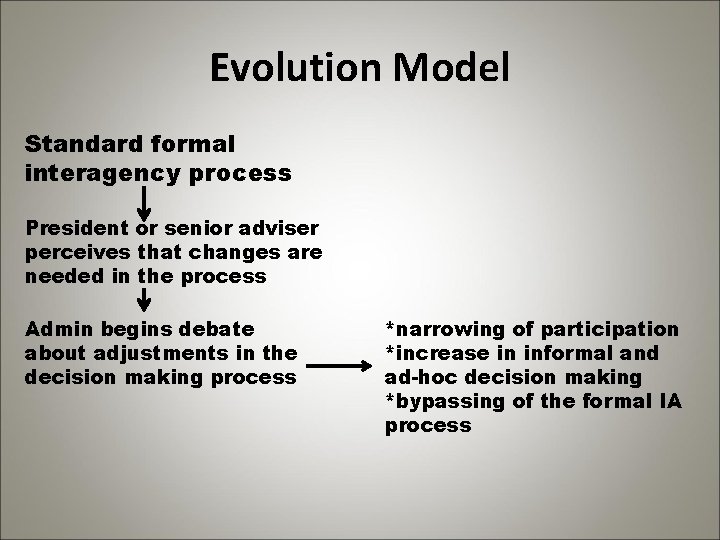 Evolution Model

Standard formal interagency process

President or senior adviser perceives that changes are needed in the process

Admin begins debate about adjustments in the decision making process

*narrowing of participation
*increase in informal and ad-hoc decision making
*bypassing of the formal IA process